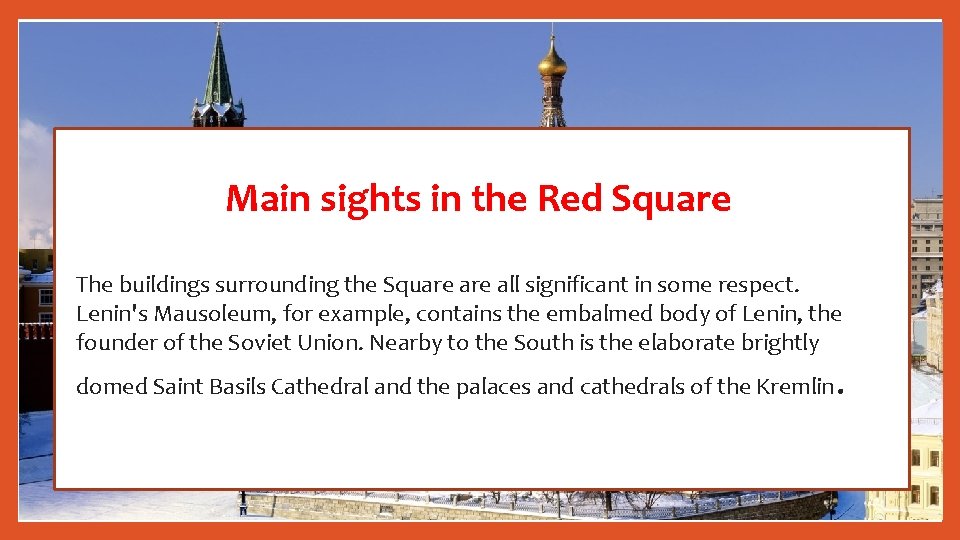 Main sights in the Red Square

The buildings surrounding the Square are all significant in some respect. Lenin's Mausoleum, for example, contains the embalmed body of Lenin, the founder of the Soviet Union. Nearby to the South is the elaborate brightly domed Saint Basils Cathedral and the palaces and cathedrals of the Kremlin.